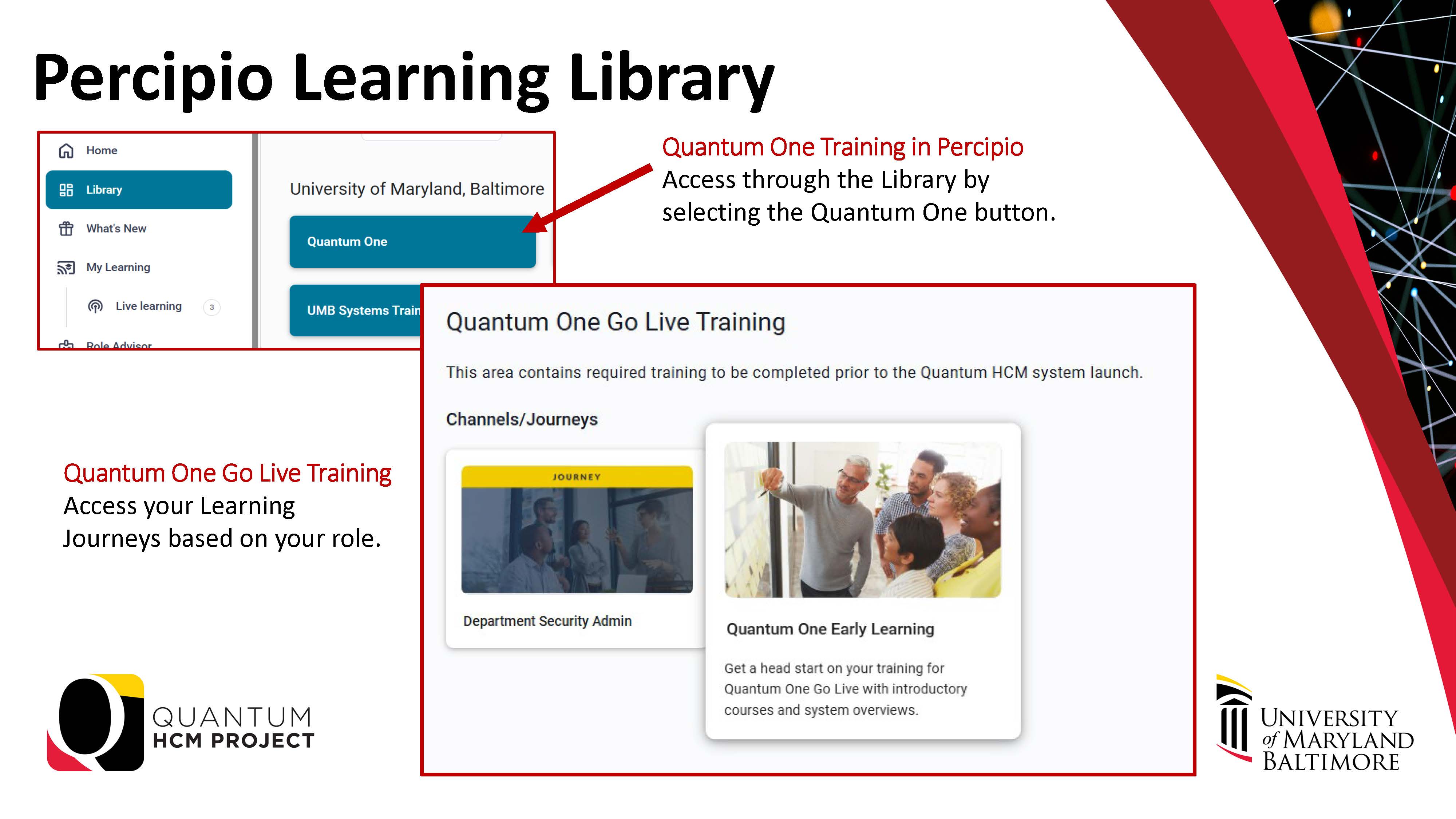 Percipio Learning Library

Home

Library

What's New

My Learning

Live learning 3

Role Advisor

University of Maryland, Baltimore

Quantum One

UMB Systems Train

Quantum One Training in Percipio
Access through the Library by selecting the Quantum One button.

Quantum One Go Live Training

This area contains required training to be completed prior to the Quantum HCM system launch.

Channels/Journeys

JOURNEY

Department Security Admin

Quantum One Early Learning

Get a head start on your training for Quantum One Go Live with introductory courses and system overviews.

Quantum One Go Live Training
Access your Learning Journeys based on your role.

QUANTUM
HCM PROJECT

UNIVERSITY of MARYLAND BALTIMORE